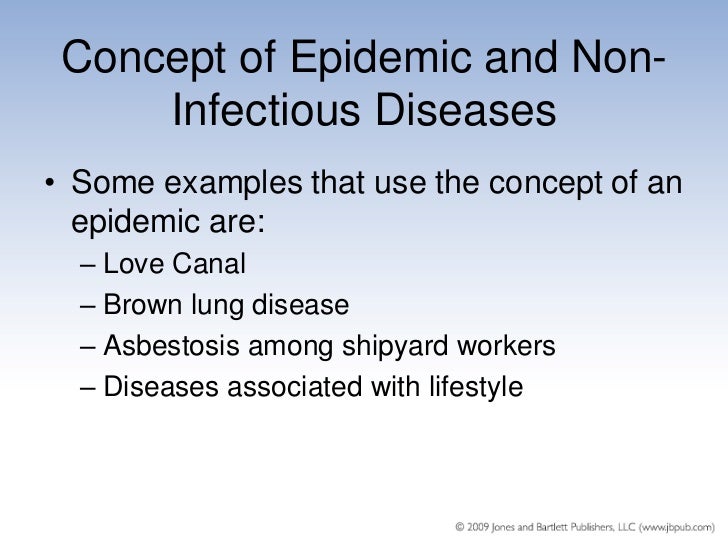 Concept of Epidemic and Non-Infectious Diseases

• Some examples that use the concept of an epidemic are:
– Love Canal
– Brown lung disease
– Asbestosis among shipyard workers
– Diseases associated with lifestyle

© 2009 Jones and Bartlett Publishers, LLC (www.jbpub.com)